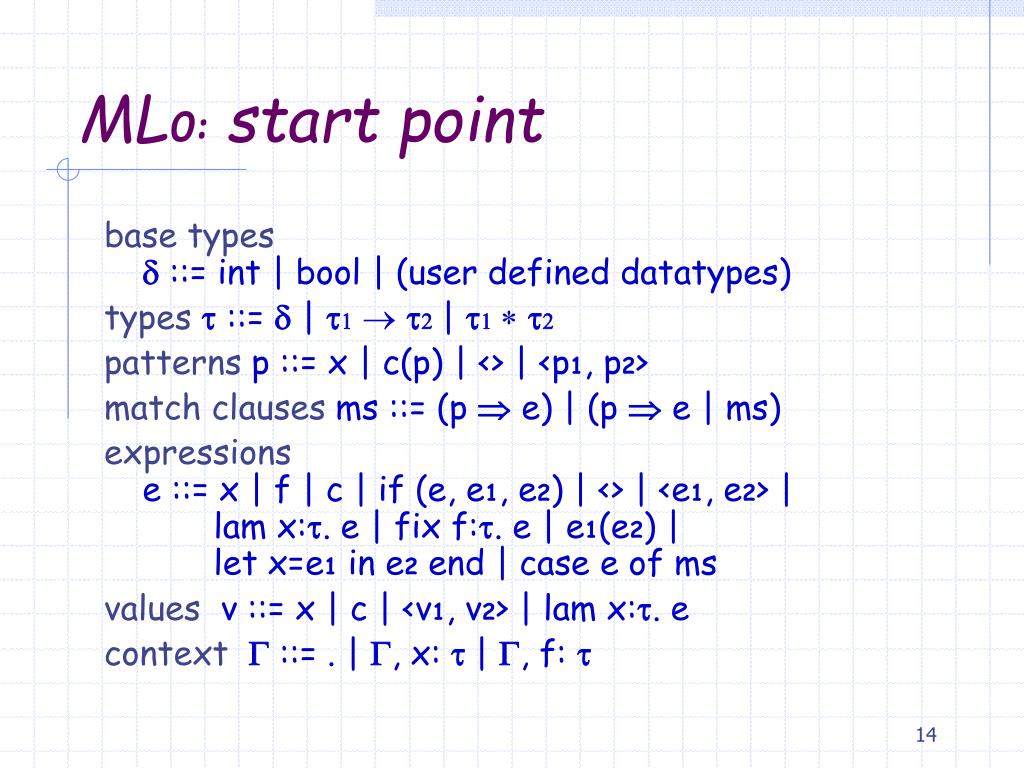 $ML_0$: start point

base types
$\delta$ ::= int | bool | (user defined datatypes)
types $\tau$ ::= $\delta$ | $\tau_1 \rightarrow \tau_2$ | $\tau_1 * \tau_2$
patterns p ::= x | c(p) | <> | <$p_1$, $p_2$>
match clauses ms ::= (p $\Rightarrow$ e) | (p $\Rightarrow$ e | ms)
expressions
e ::= x | f | c | if (e, $e_1$, $e_2$) | <> | <$e_1$, $e_2$> |
lam x:$\tau$. e | fix f:$\tau$. e | $e_1$($e_2$) |
let x=$e_1$ in $e_2$ end | case e of ms
values v ::= x | c | <$v_1$, $v_2$> | lam x:$\tau$. e
context $\Gamma$ ::= . | $\Gamma$, x: $\tau$ | $\Gamma$, f: $\tau$

14